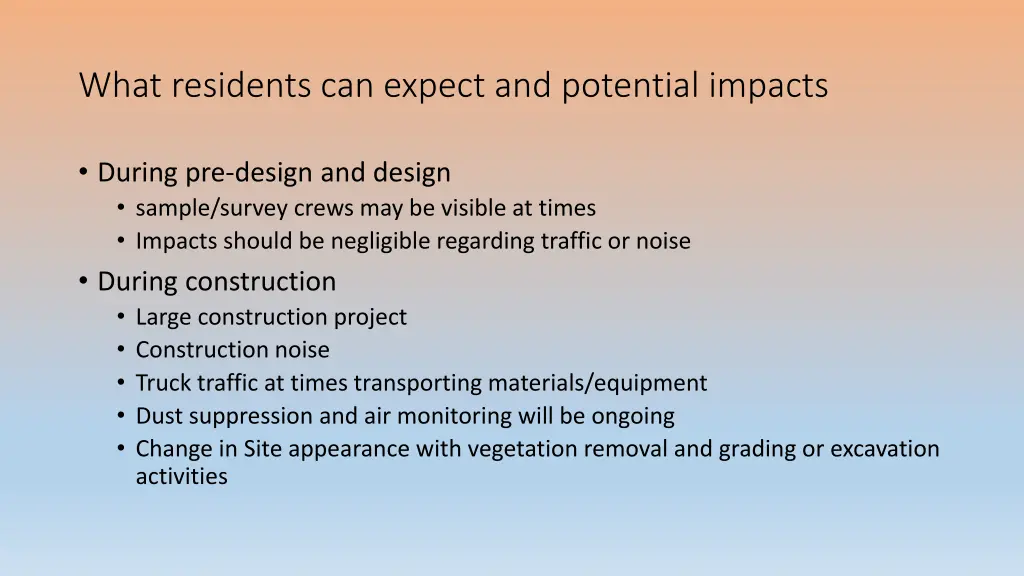 What residents can expect and potential impacts

• During pre-design and design
  • sample/survey crews may be visible at times
  • Impacts should be negligible regarding traffic or noise
• During construction
  • Large construction project
  • Construction noise
  • Truck traffic at times transporting materials/equipment
  • Dust suppression and air monitoring will be ongoing
  • Change in Site appearance with vegetation removal and grading or excavation activities